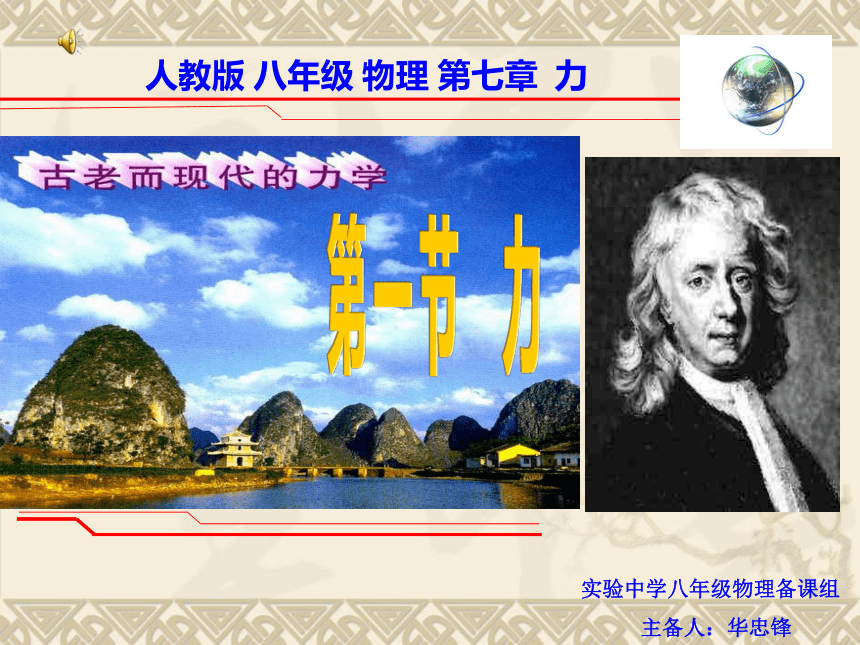 人教版 八年级 物理 第七章 力

古老而现代的力学

第一节 力

实验中学八年级物理备课组

主备人：华忠锋